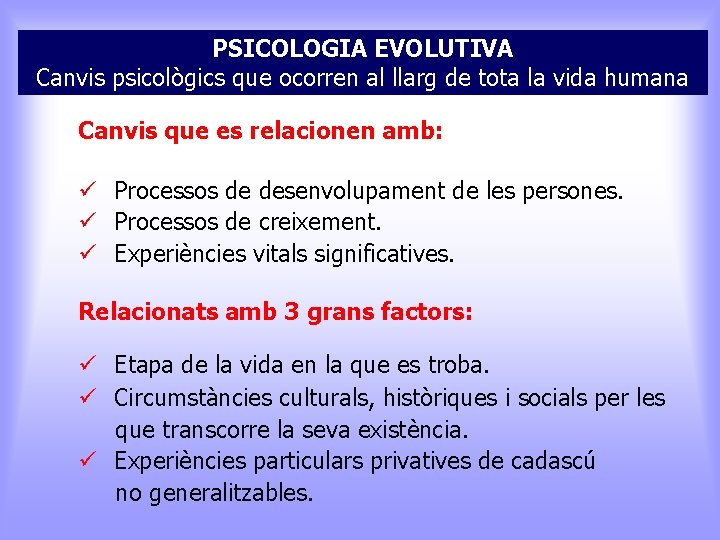 PSICOLOGIA EVOLUTIVA
Canvis psicològics que ocorren al llarg de tota la vida humana

Canvis que es relacionen amb:

✓ Processos de desenvolupament de les persones.
✓ Processos de creixement.
✓ Experiències vitals significatives.

Relacionats amb 3 grans factors:

✓ Etapa de la vida en la que es troba.
✓ Circumstàncies culturals, històriques i socials per les que transcorre la seva existència.
✓ Experiències particulars privatives de cadascú no generalitzables.